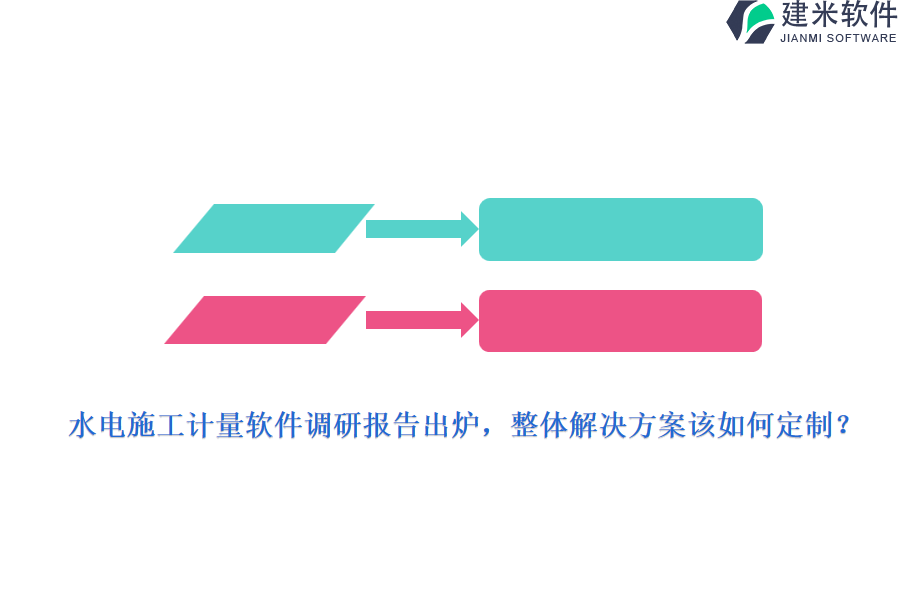 建米软件
JIANMI SOFTWARE

水电施工计量软件调研报告出炉，整体解决方案该如何定制？